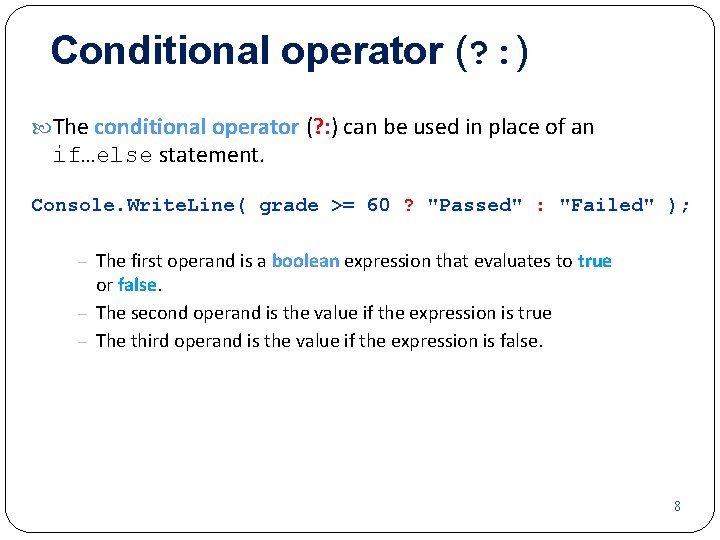 Conditional operator (?:)

The conditional operator (?:) can be used in place of an if…else statement.

Console.WriteLine( grade >= 60 ? "Passed" : "Failed" );

– The first operand is a boolean expression that evaluates to true or false.
– The second operand is the value if the expression is true
– The third operand is the value if the expression is false.

8